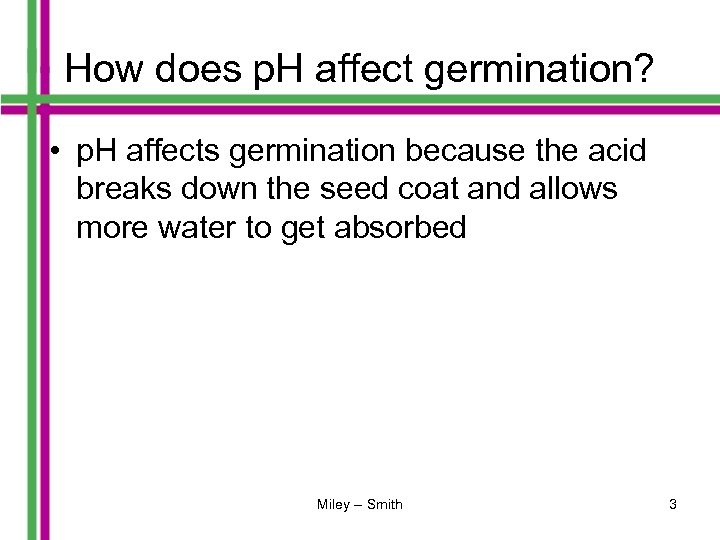 How does pH affect germination?

• pH affects germination because the acid breaks down the seed coat and allows more water to get absorbed

Miley – Smith

3